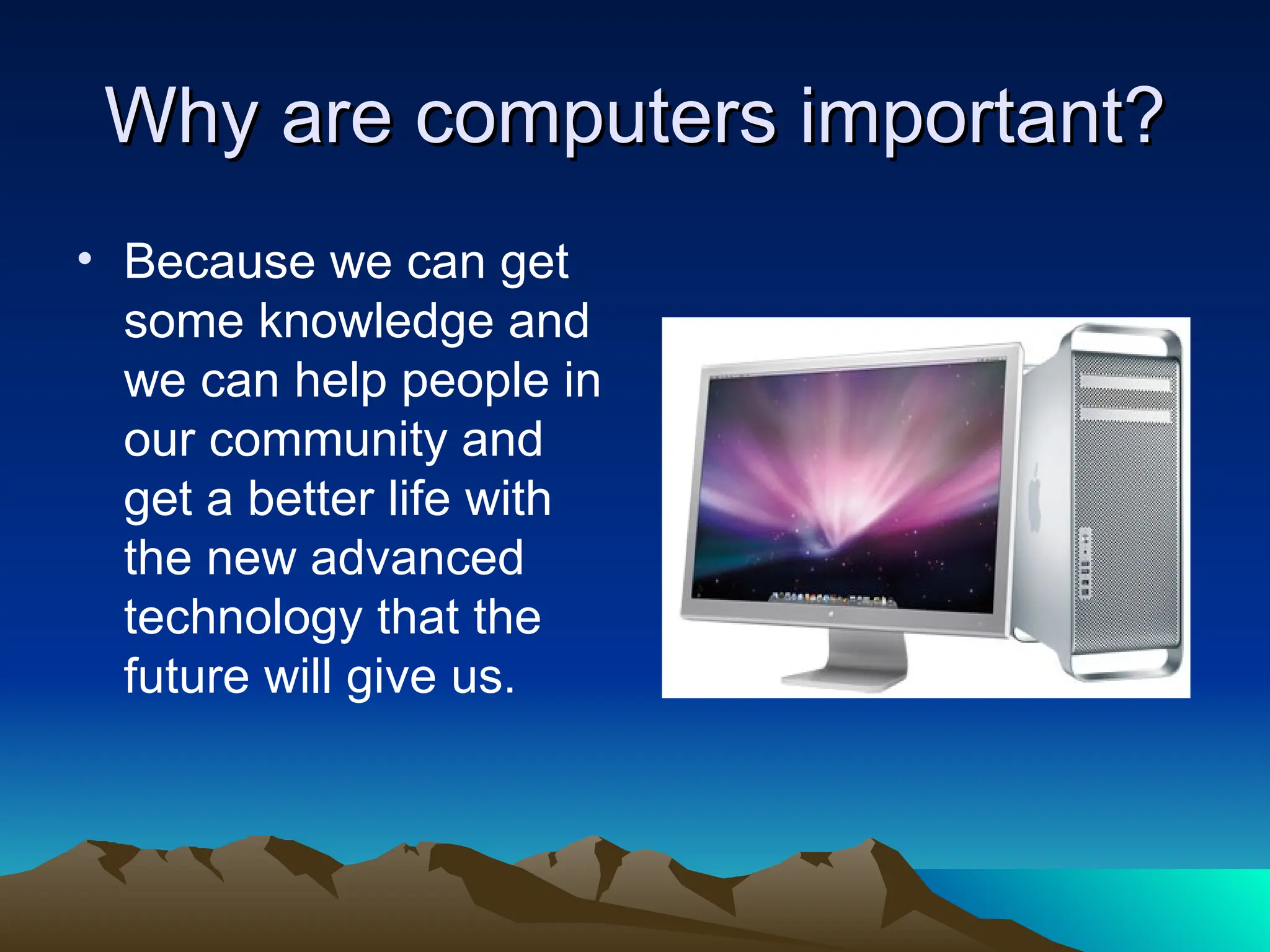 Why are computers important?

• Because we can get some knowledge and we can help people in our community and get a better life with the new advanced technology that the future will give us.